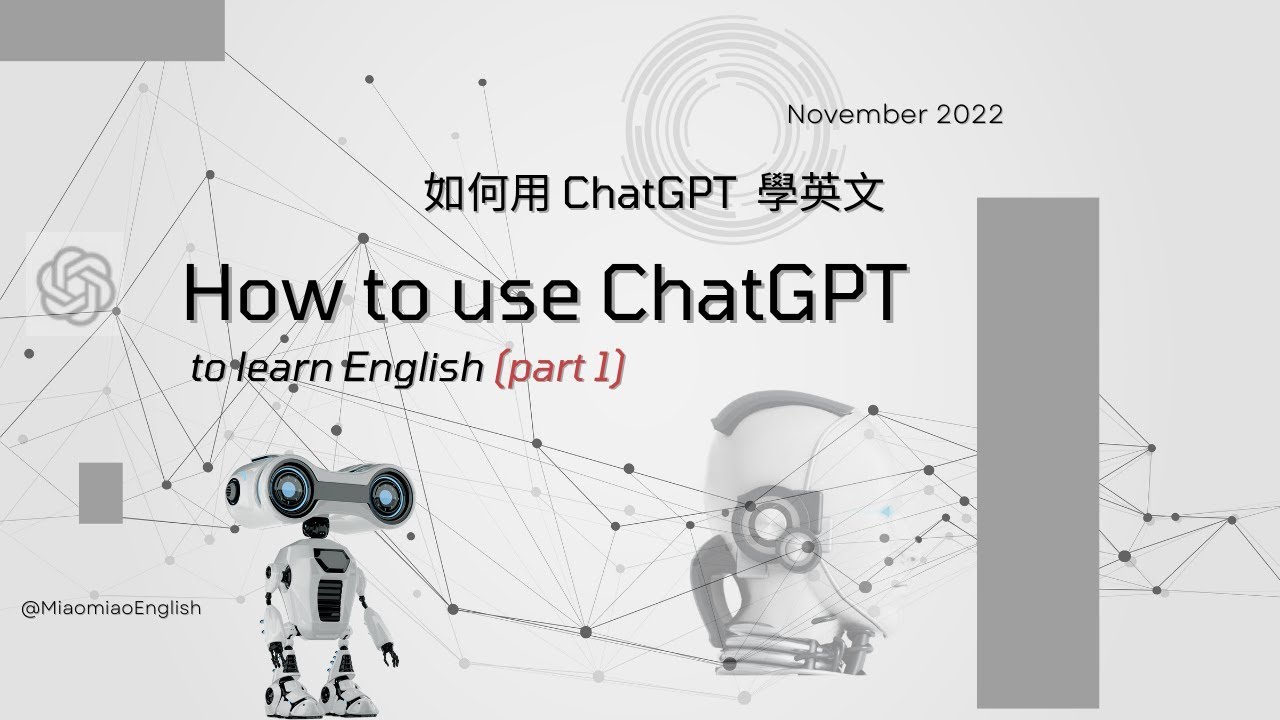 November 2022

如何用 ChatGPT 學英文

How to use ChatGPT

to learn English (part 1)

@MiaomiaoEnglish